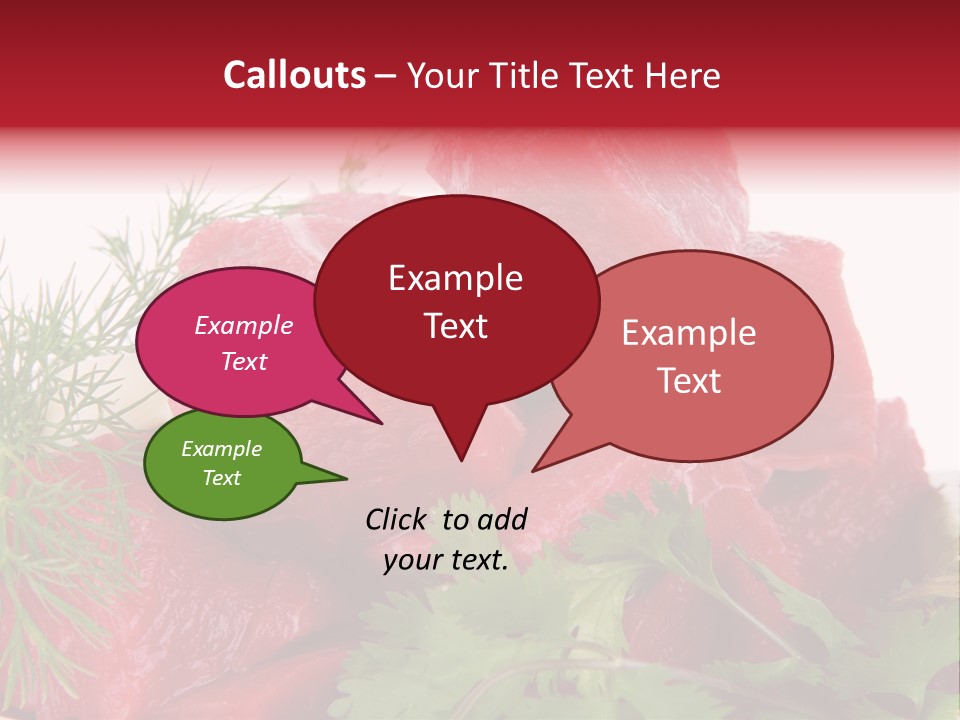 Callouts – Your Title Text Here

Example Text

Example Text

Example Text

Example Text

Click to add your text.